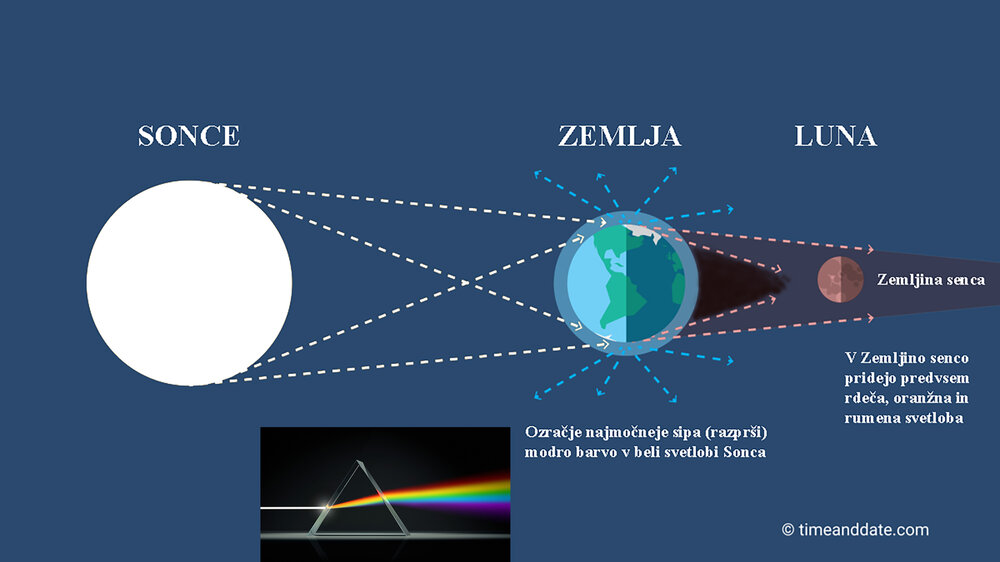 SONCE

ZEMLJA

LUNA

Zemljina senca

V Zemljino senco pridejo predvsem rdeča, oranžna in rumena svetloba

Ozračje najmočneje sipa (razprši) modro barvo v beli svetlobi Sonca

© timeanddate.com